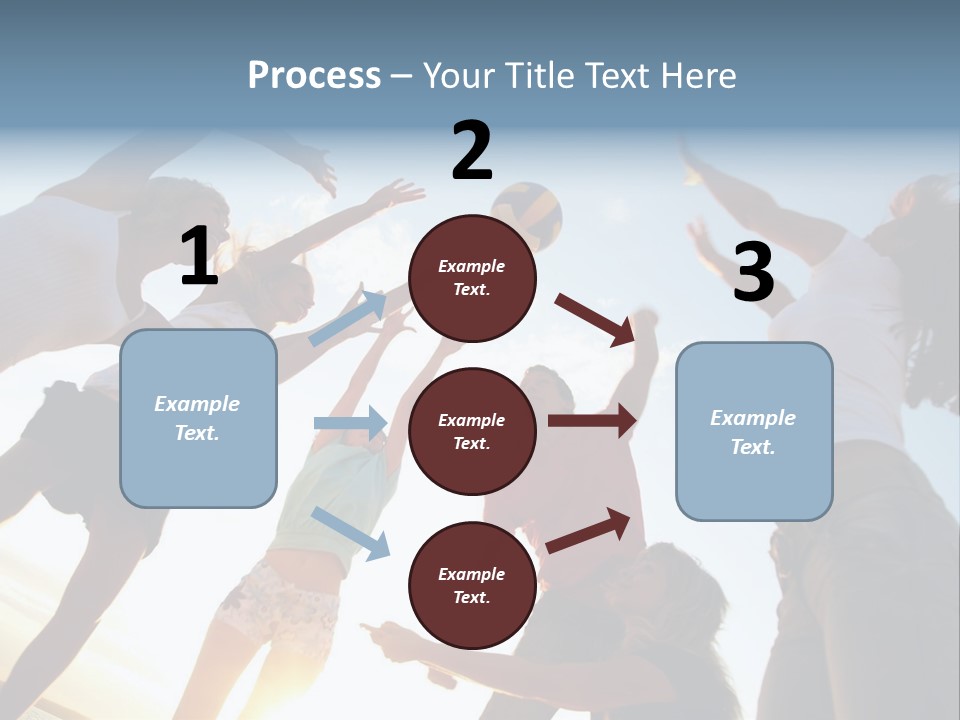 Process – Your Title Text Here

1

Example Text.

2

Example Text.

Example Text.

Example Text.

3

Example Text.